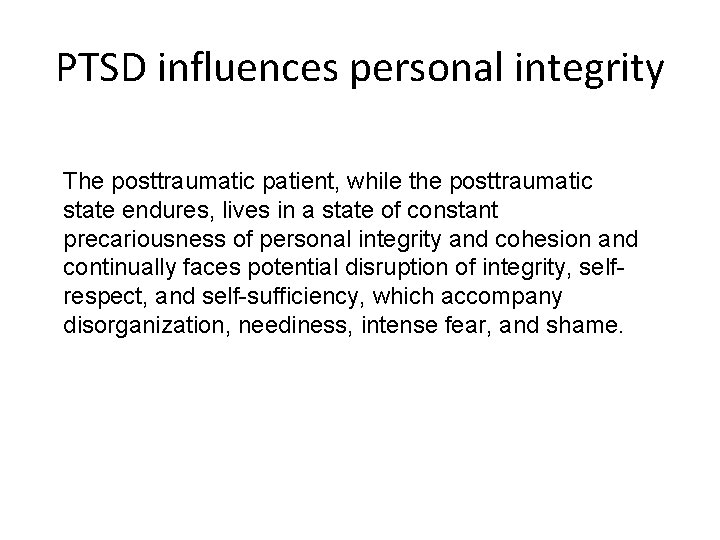 PTSD influences personal integrity

The posttraumatic patient, while the posttraumatic state endures, lives in a state of constant precariousness of personal integrity and cohesion and continually faces potential disruption of integrity, self-respect, and self-sufficiency, which accompany disorganization, neediness, intense fear, and shame.